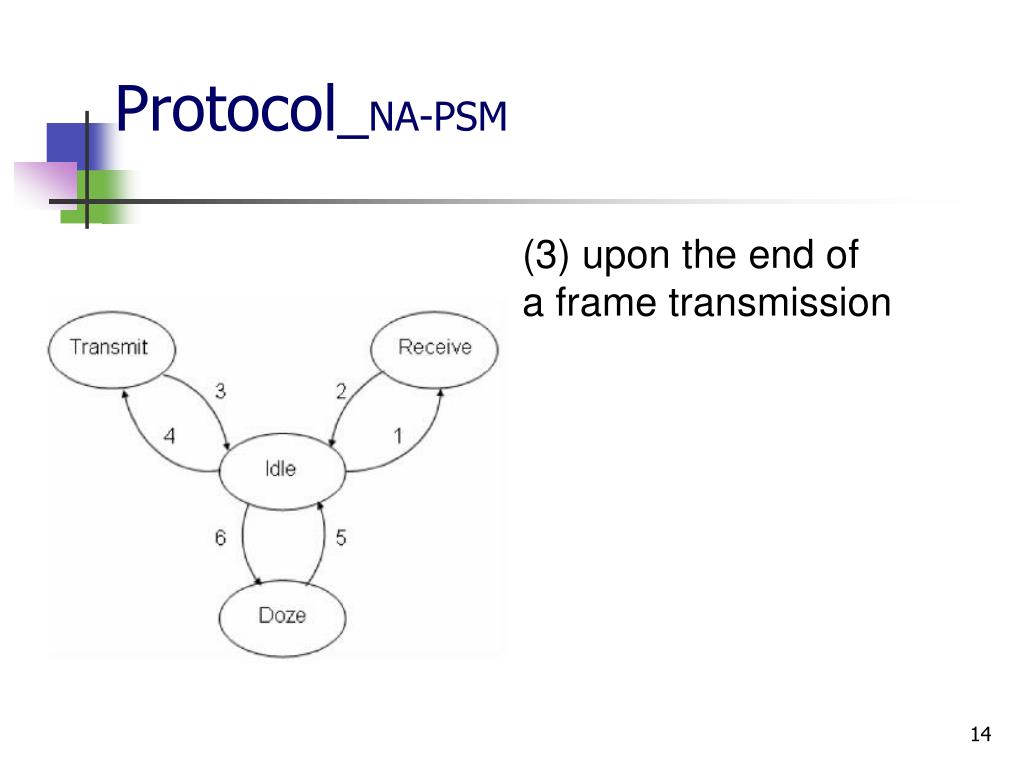 Protocol_NA-PSM

(3) upon the end of a frame transmission

Transmit
Receive
3
2
4
1
Idle
6
5
Doze

14